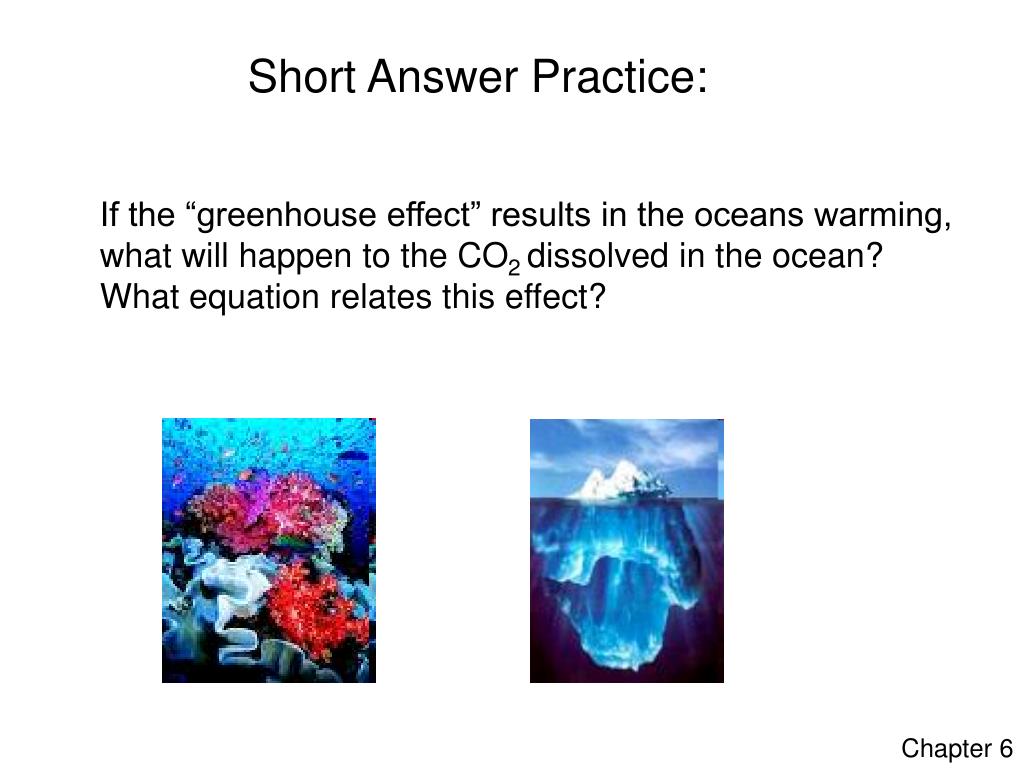 Short Answer Practice:

If the “greenhouse effect” results in the oceans warming, what will happen to the $CO_2$ dissolved in the ocean? What equation relates this effect?

Chapter 6